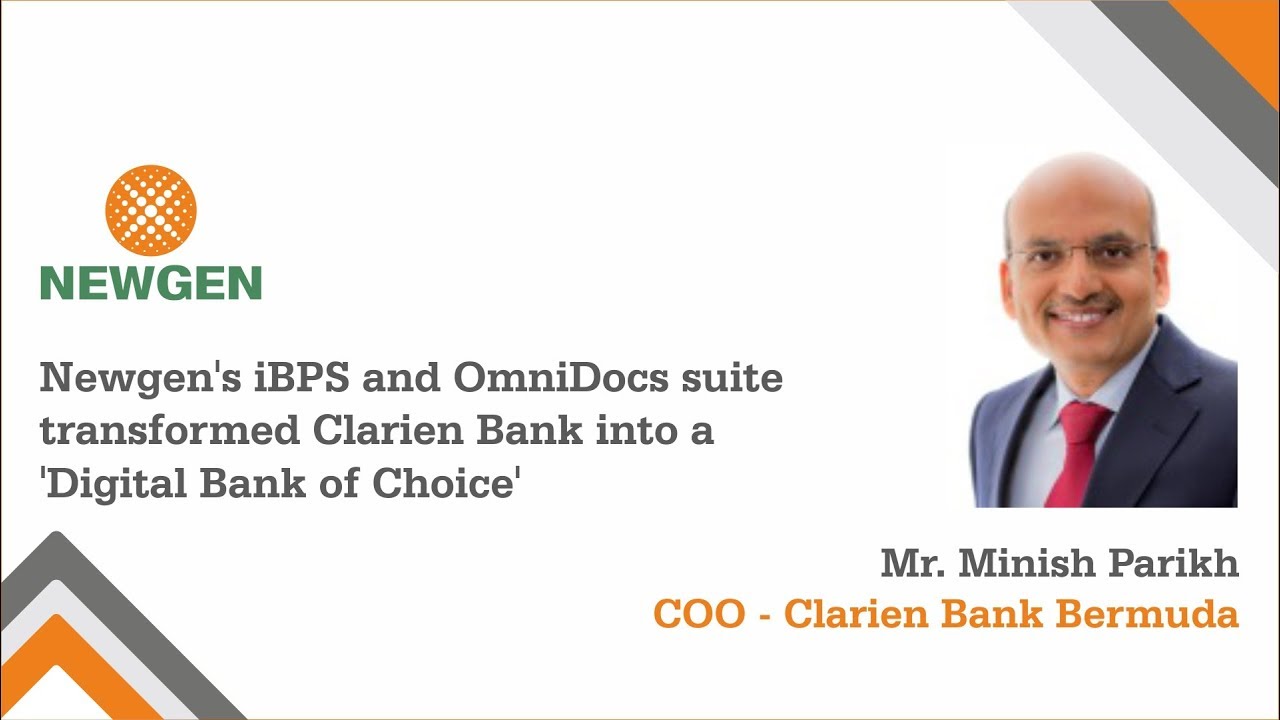 NEWGEN

Newgen's iBPS and OmniDocs suite transformed Clarien Bank into a 'Digital Bank of Choice'

Mr. Minish Parikh
COO - Clarien Bank Bermuda